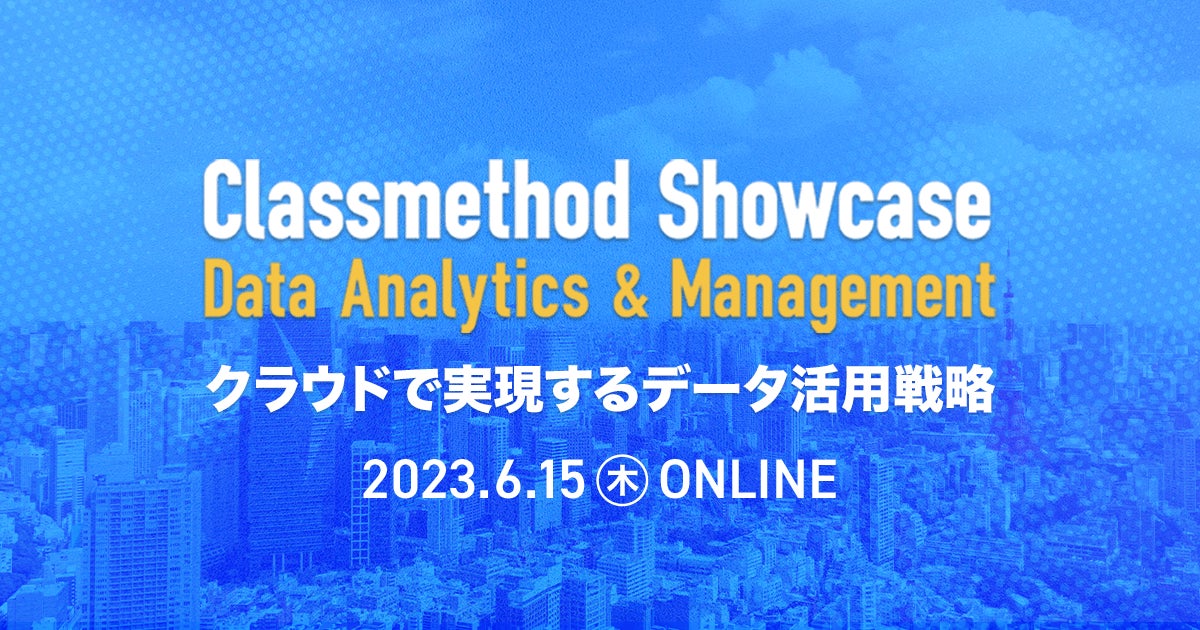 Classmethod Showcase
Data Analytics & Management

クラウドで実現するデータ活用戦略

2023.6.15 ㊍ ONLINE